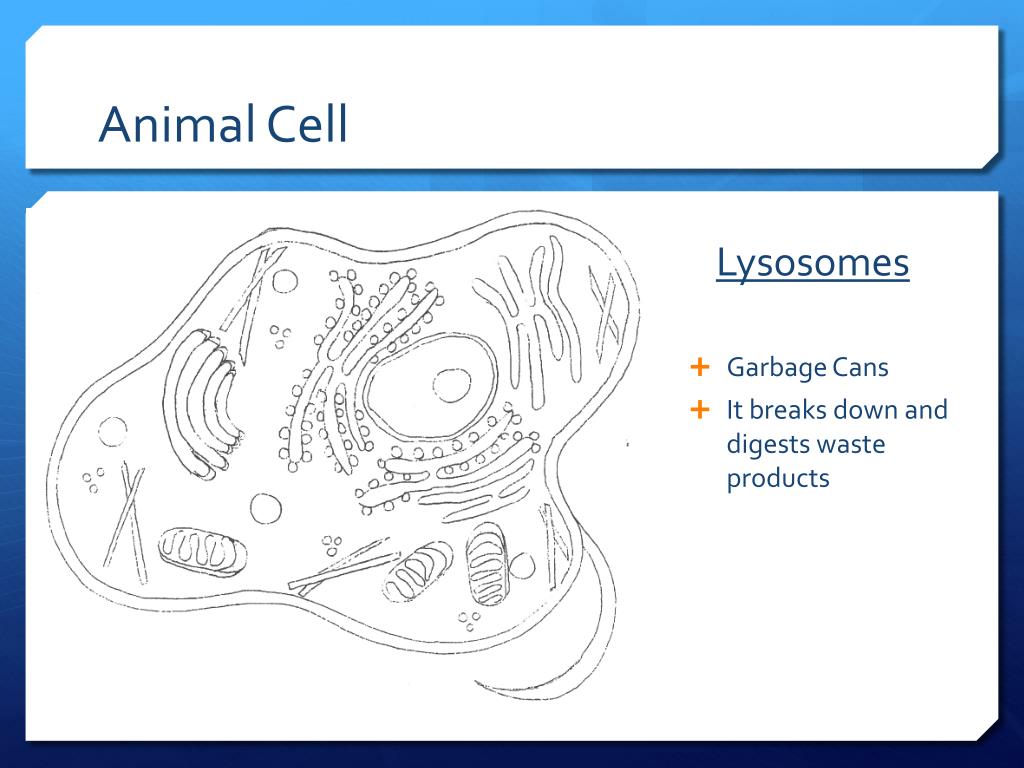 Animal Cell

Lysosomes

+ Garbage Cans
+ It breaks down and digests waste products